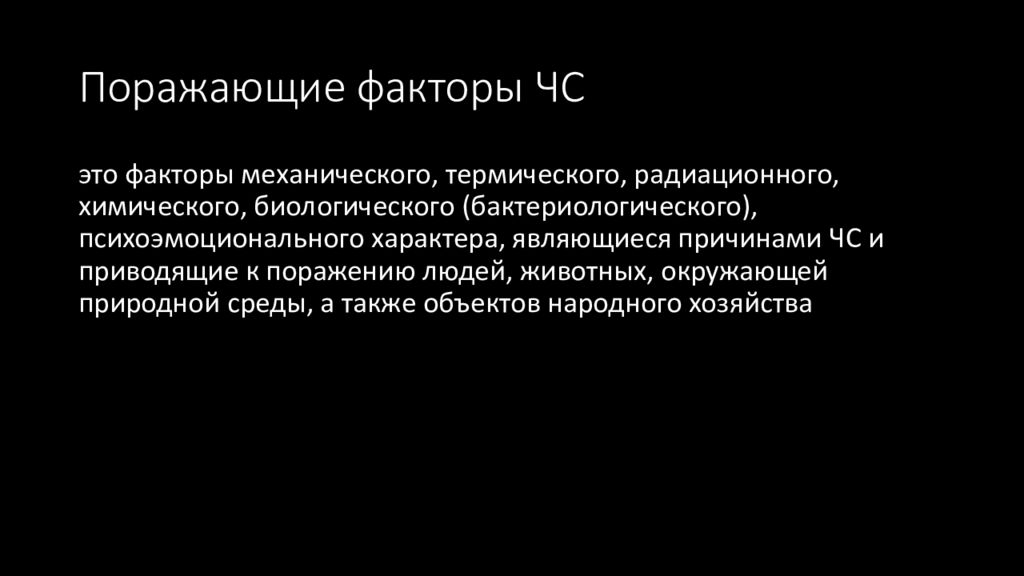 Поражающие факторы ЧС

это факторы механического, термического, радиационного, химического, биологического (бактериологического), психоэмоционального характера, являющиеся причинами ЧС и приводящие к поражению людей, животных, окружающей природной среды, а также объектов народного хозяйства